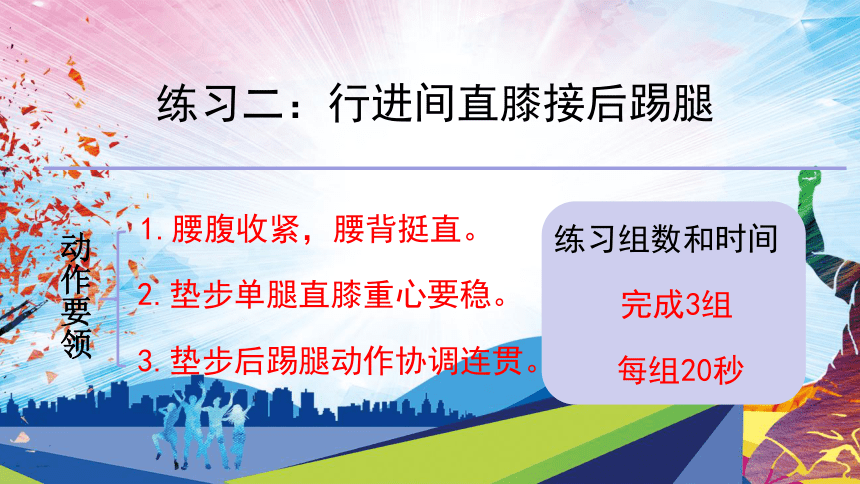 练习二：行进间直膝接后踢腿

动作要领

1. 腰腹收紧，腰背挺直。

2. 垫步单腿直膝重心要稳。

3. 垫步后踢腿动作协调连贯。

练习组数和时间

完成3组

每组20秒